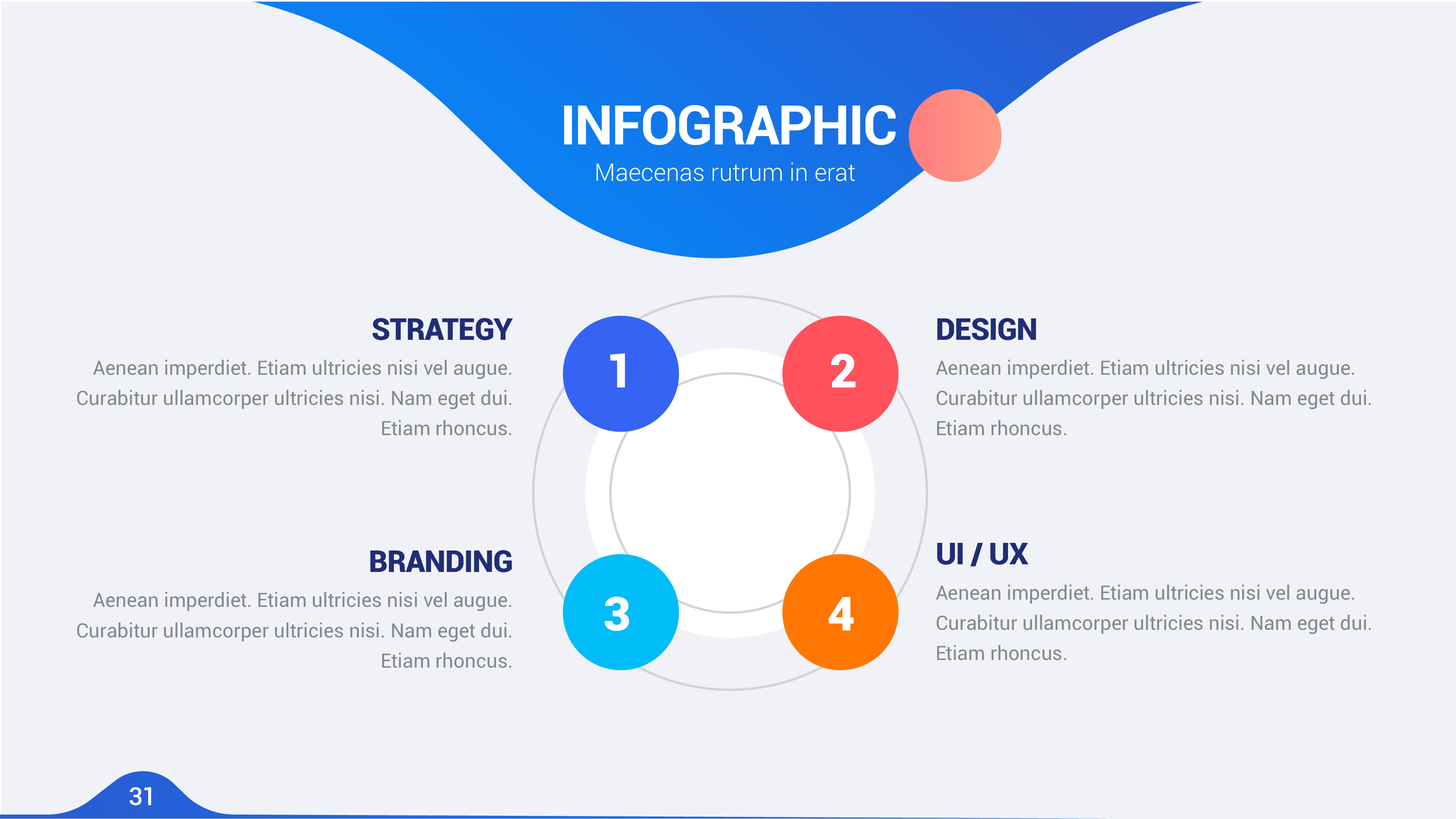 INFOGRAPHIC
Maecenas rutrum in erat

STRATEGY
Aenean imperdiet. Etiam ultricies nisi vel augue. Curabitur ullamcorper ultricies nisi. Nam eget dui. Etiam rhoncus.

1

2

DESIGN
Aenean imperdiet. Etiam ultricies nisi vel augue. Curabitur ullamcorper ultricies nisi. Nam eget dui. Etiam rhoncus.

BRANDING
Aenean imperdiet. Etiam ultricies nisi vel augue. Curabitur ullamcorper ultricies nisi. Nam eget dui. Etiam rhoncus.

3

4

UI / UX
Aenean imperdiet. Etiam ultricies nisi vel augue. Curabitur ullamcorper ultricies nisi. Nam eget dui. Etiam rhoncus.

31